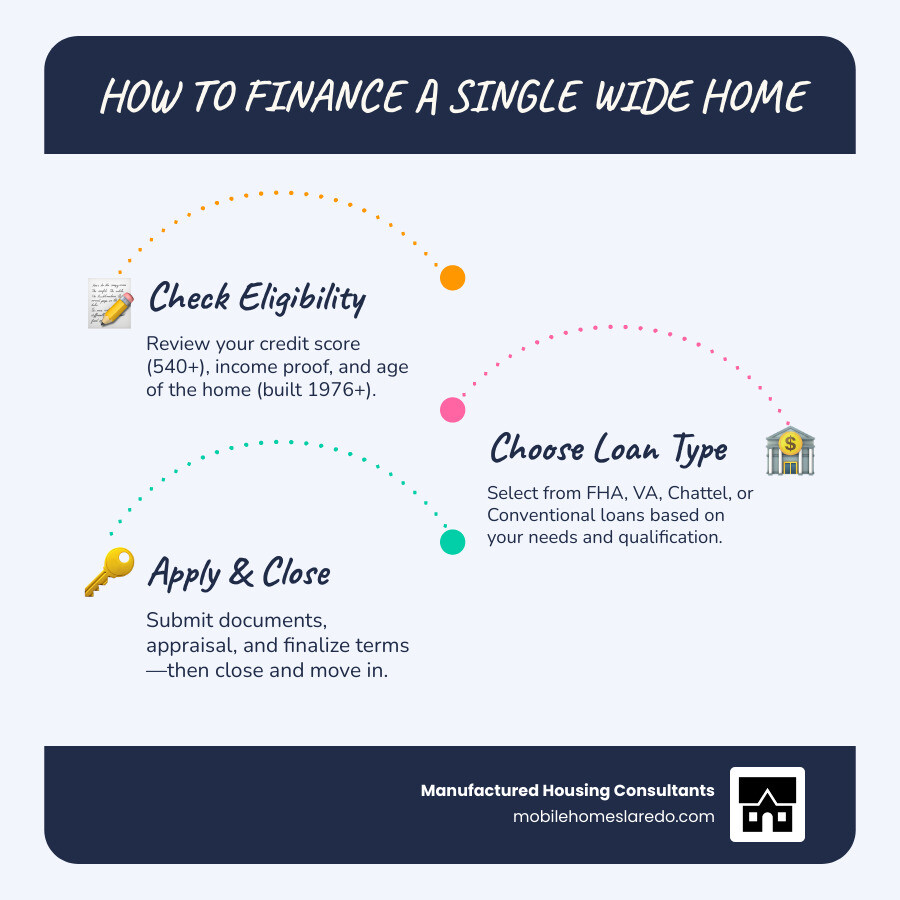 HOW TO FINANCE A SINGLE WIDE HOME

Check Eligibility

Review your credit score (540+), income proof, and age of the home (built 1976+).

Choose Loan Type

Select from FHA, VA, Chattel, or Conventional loans based on your needs and qualification.

Apply & Close

Submit documents, appraisal, and finalize terms—then close and move in.

Manufactured Housing Consultants
mobilehomeslaredo.com